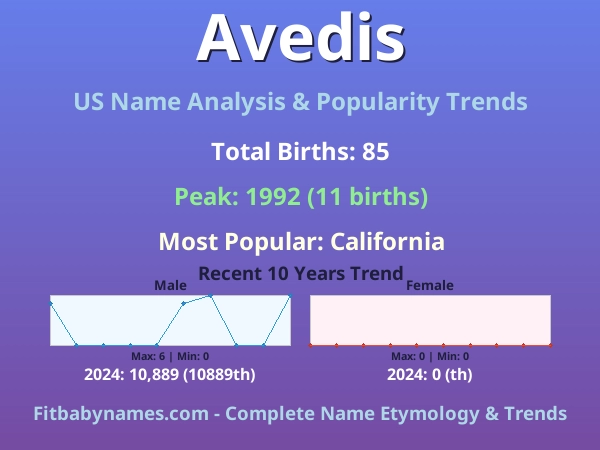 Avedis

US Name Analysis & Popularity Trends

Total Births: 85

Peak: 1992 (11 births)

Most Popular: California

Recent 10 Years Trend

Male

Max: 6 | Min: 0

2024: 10,889 (10889th)

Female

Max: 0 | Min: 0

2024: 0 (th)

Fitbabynames.com - Complete Name Etymology & Trends